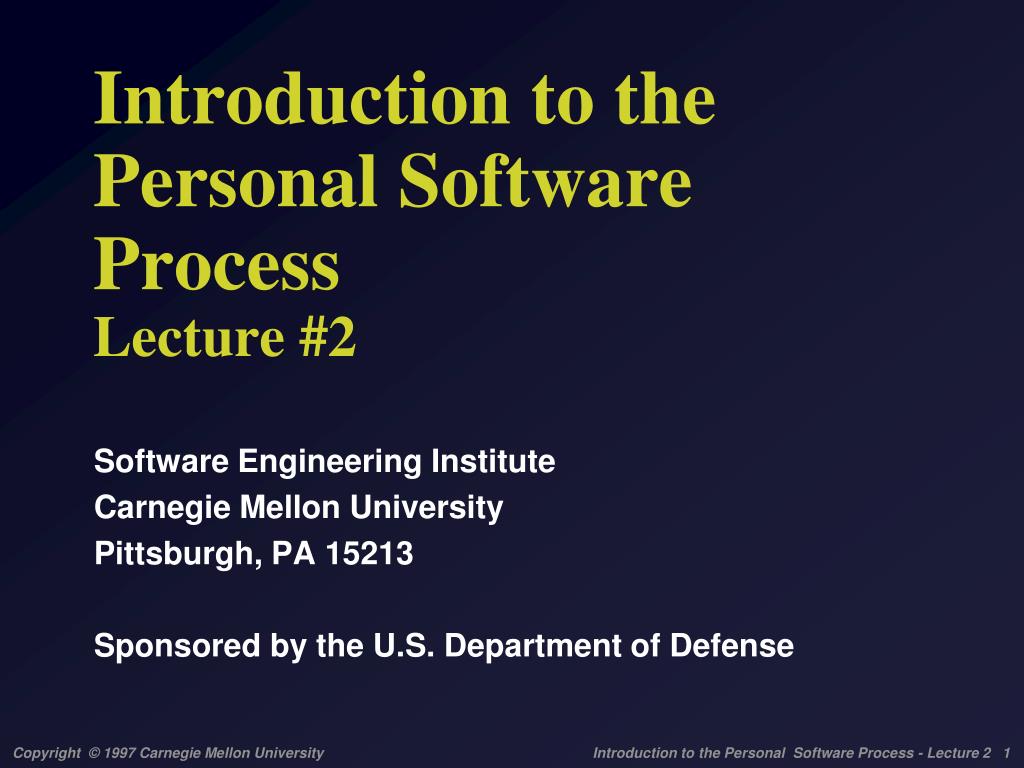 Introduction to the Personal Software Process
Lecture #2

Software Engineering Institute
Carnegie Mellon University
Pittsburgh, PA 15213

Sponsored by the U.S. Department of Defense

Copyright © 1997 Carnegie Mellon University

Introduction to the Personal Software Process - Lecture 2 1